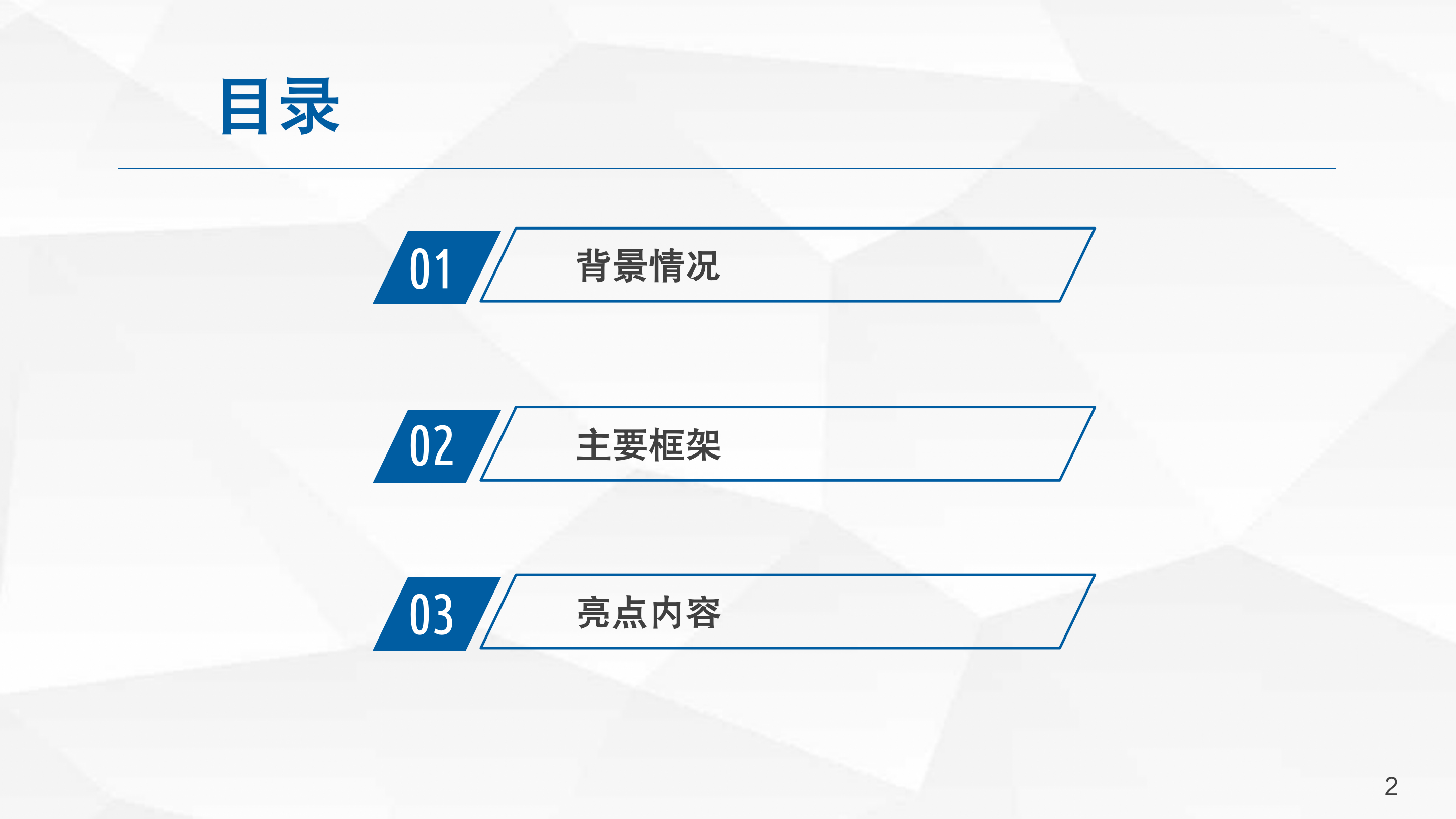 目录

01 背景情况

02 主要框架

03 亮点内容

2